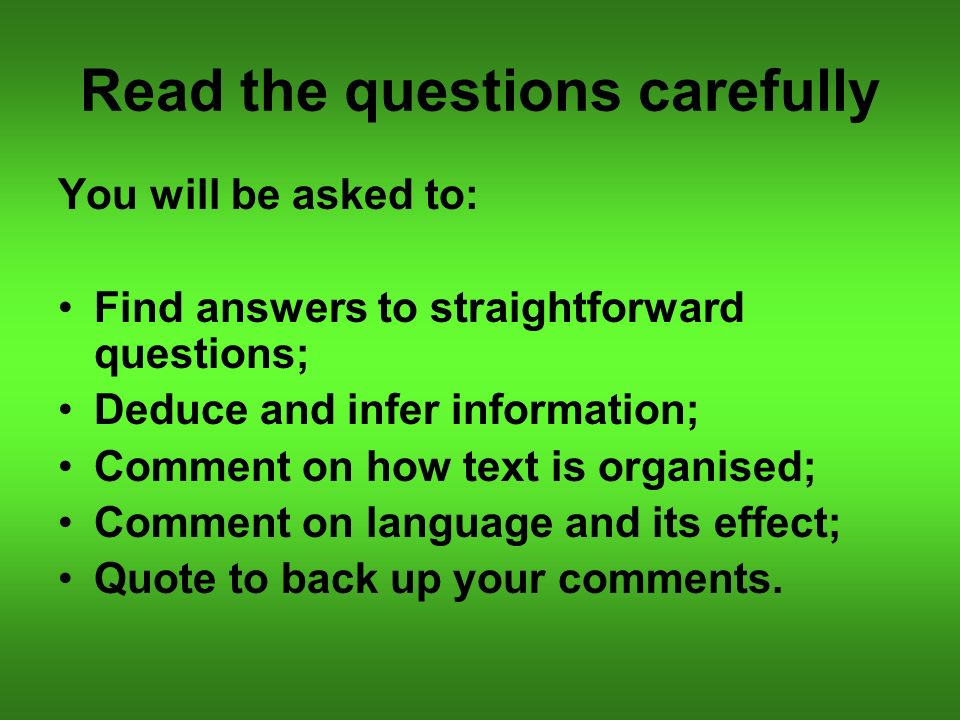 Read the questions carefully

You will be asked to:

• Find answers to straightforward questions;
• Deduce and infer information;
• Comment on how text is organised;
• Comment on language and its effect;
• Quote to back up your comments.